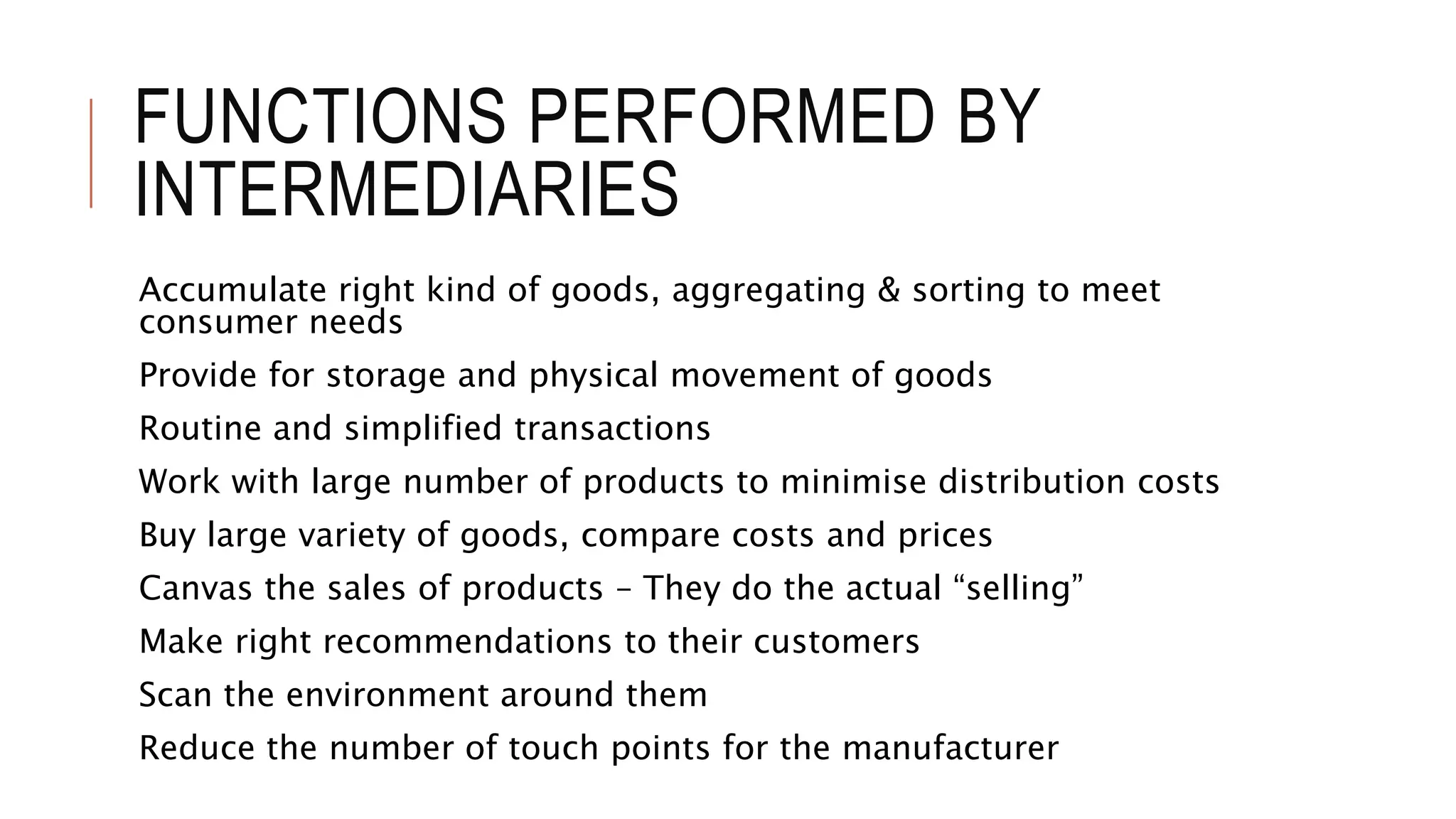 FUNCTIONS PERFORMED BY INTERMEDIARIES

Accumulate right kind of goods, aggregating & sorting to meet consumer needs

Provide for storage and physical movement of goods

Routine and simplified transactions

Work with large number of products to minimise distribution costs

Buy large variety of goods, compare costs and prices

Canvas the sales of products – They do the actual “selling”

Make right recommendations to their customers

Scan the environment around them

Reduce the number of touch points for the manufacturer